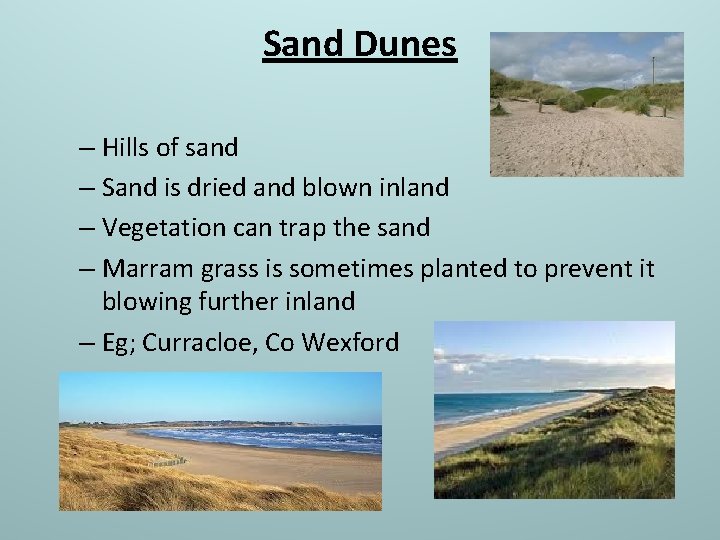 Sand Dunes

– Hills of sand
– Sand is dried and blown inland
– Vegetation can trap the sand
– Marram grass is sometimes planted to prevent it blowing further inland
– Eg; Curracloe, Co Wexford